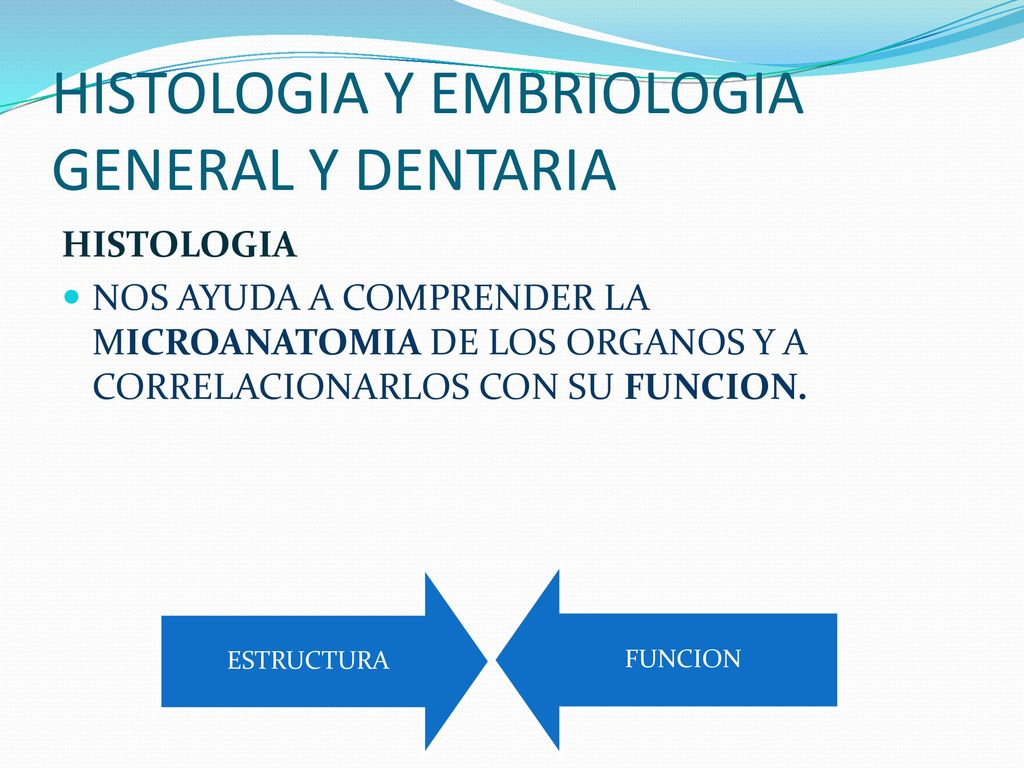 HISTOLOGIA Y EMBRIOLOGIA GENERAL Y DENTARIA

HISTOLOGIA

NOS AYUDA A COMPRENDER LA MICROANATOMIA DE LOS ORGANOS Y A CORRELACIONARLOS CON SU FUNCION.

ESTRUCTURA

FUNCION